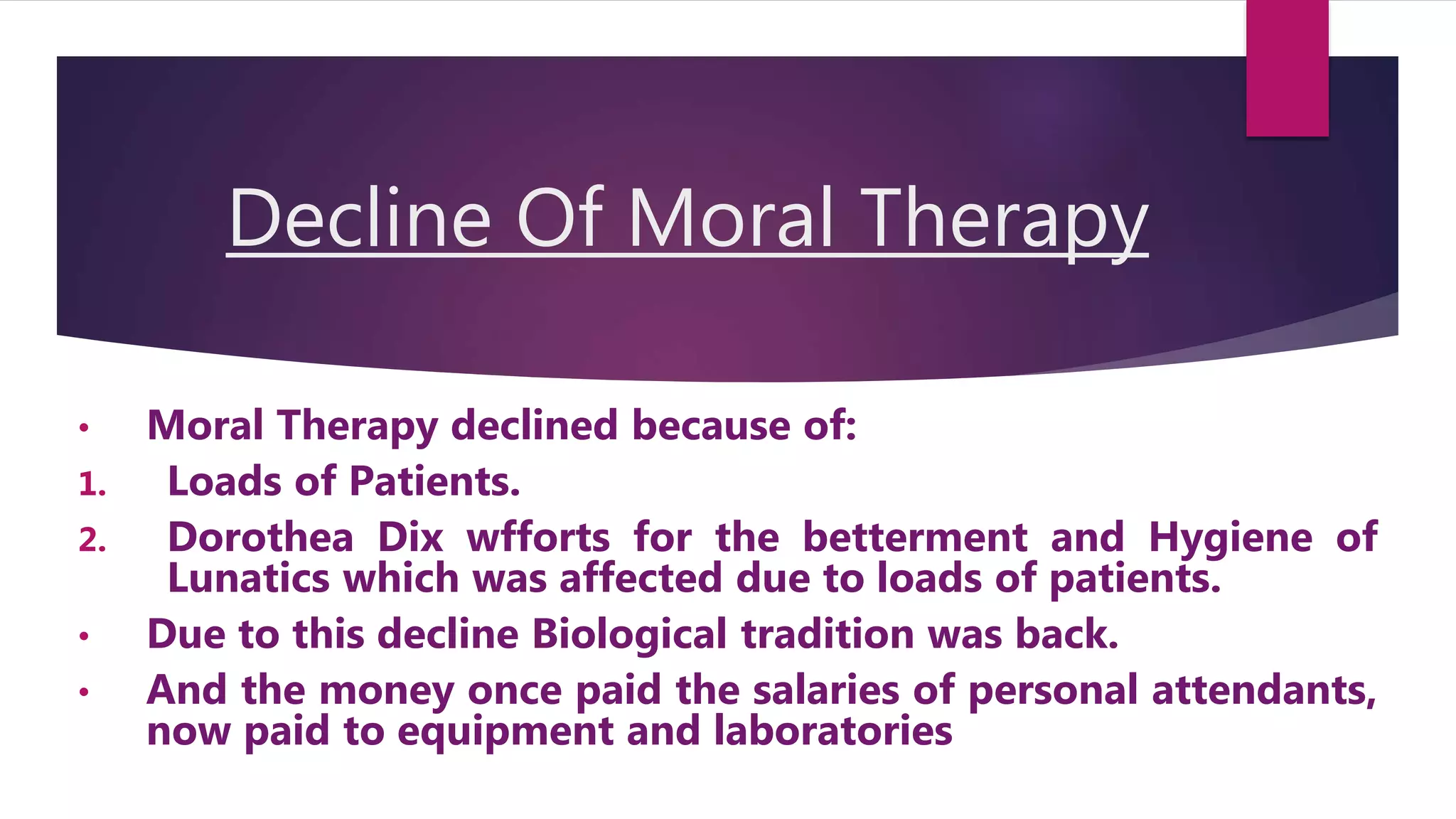 Decline Of Moral Therapy

• Moral Therapy declined because of:
1. Loads of Patients.
2. Dorothea Dix wfforts for the betterment and Hygiene of Lunatics which was affected due to loads of patients.
• Due to this decline Biological tradition was back.
• And the money once paid the salaries of personal attendants, now paid to equipment and laboratories